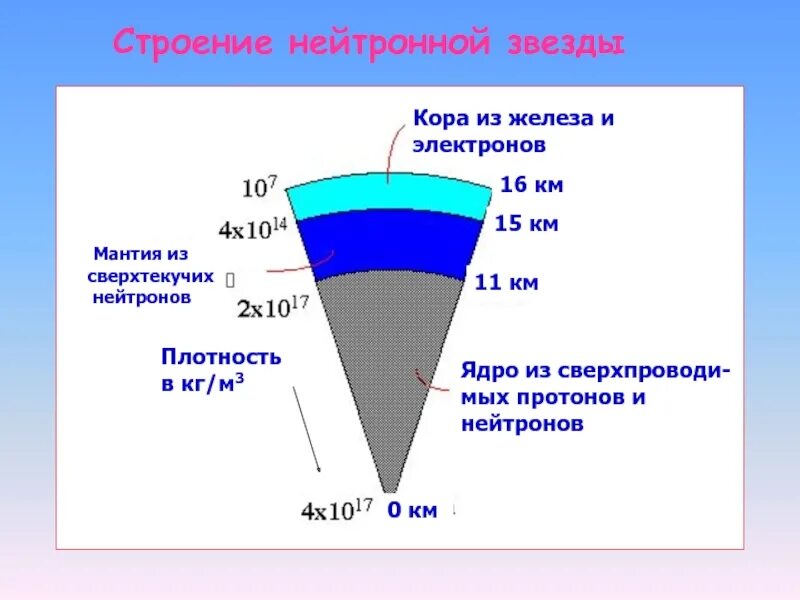 Строение нейтронной звезды

Кора из железа и электронов

$10^7$

16 км

$4x10^{14}$

15 км

Мантия из сверхтекучих нейтронов

11 км

$2x10^{17}$

Плотность в кг/м$^3$

Ядро из сверхпроводимых протонов и нейтронов

$4x10^{17}$

0 км